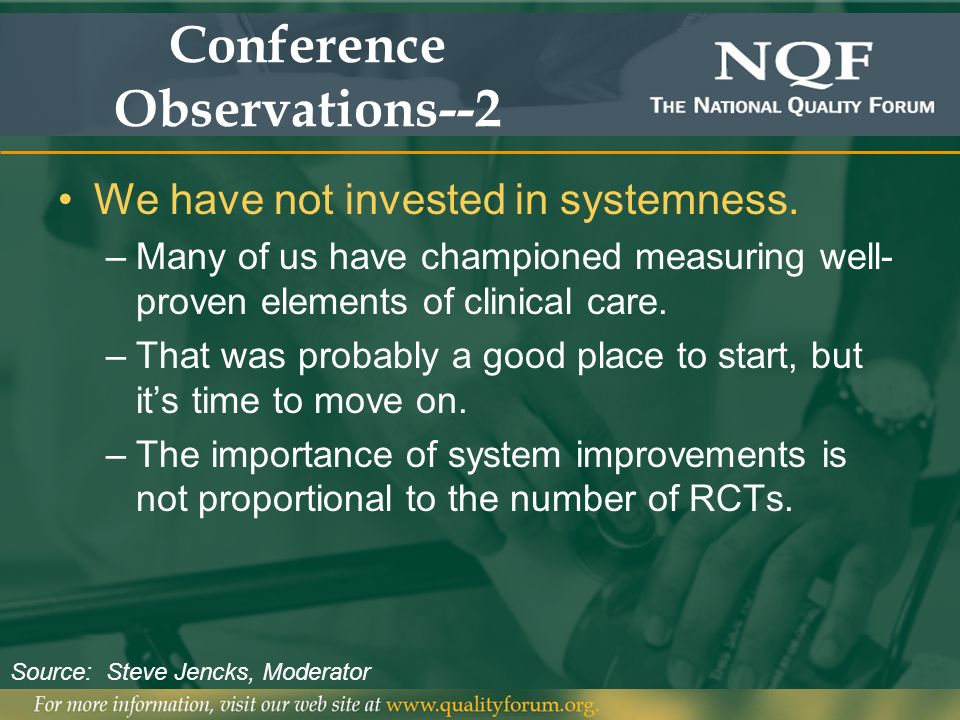 Conference Observations--2

NQF
THE NATIONAL QUALITY FORUM

• We have not invested in systemness.
– Many of us have championed measuring well-proven elements of clinical care.
– That was probably a good place to start, but it's time to move on.
– The importance of system improvements is not proportional to the number of RCTs.

Source: Steve Jencks, Moderator

For more information, visit our web site at www.qualityforum.org.